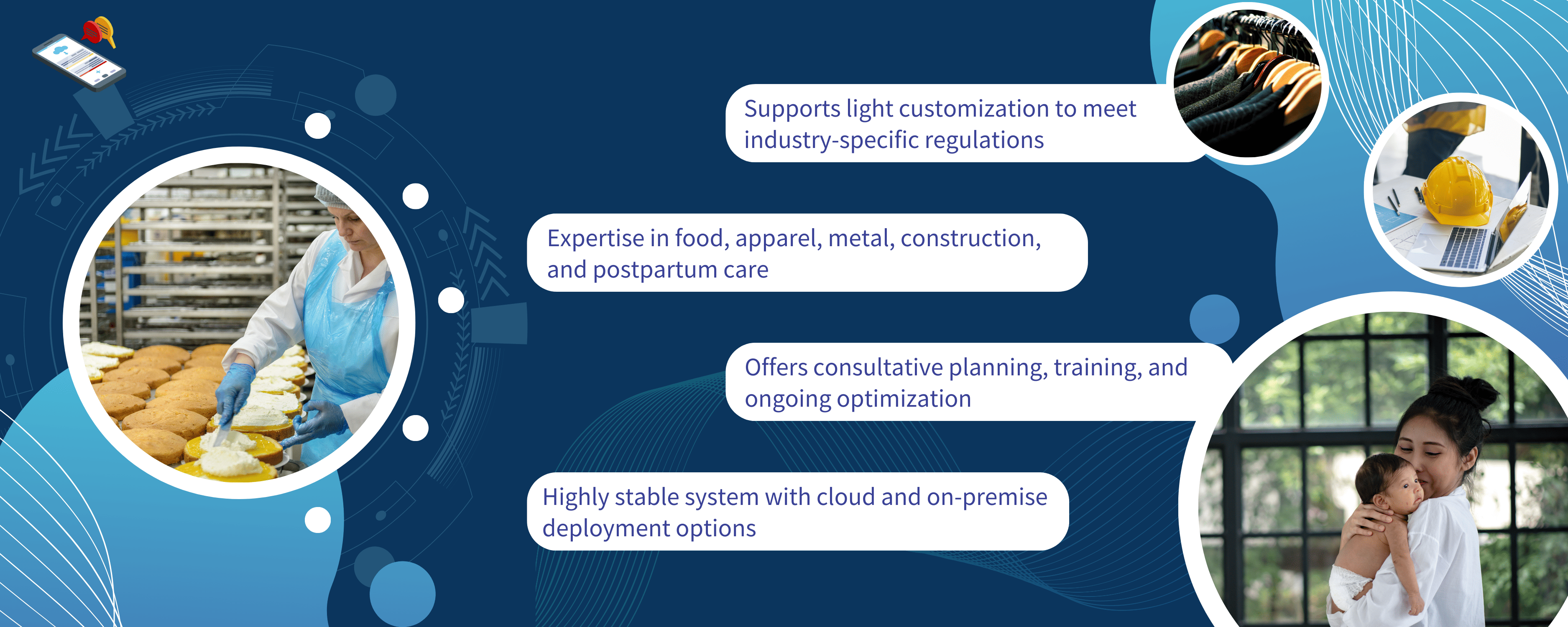 Supports light customization to meet industry-specific regulations

Expertise in food, apparel, metal, construction, and postpartum care

Offers consultative planning, training, and ongoing optimization

Highly stable system with cloud and on-premise deployment options